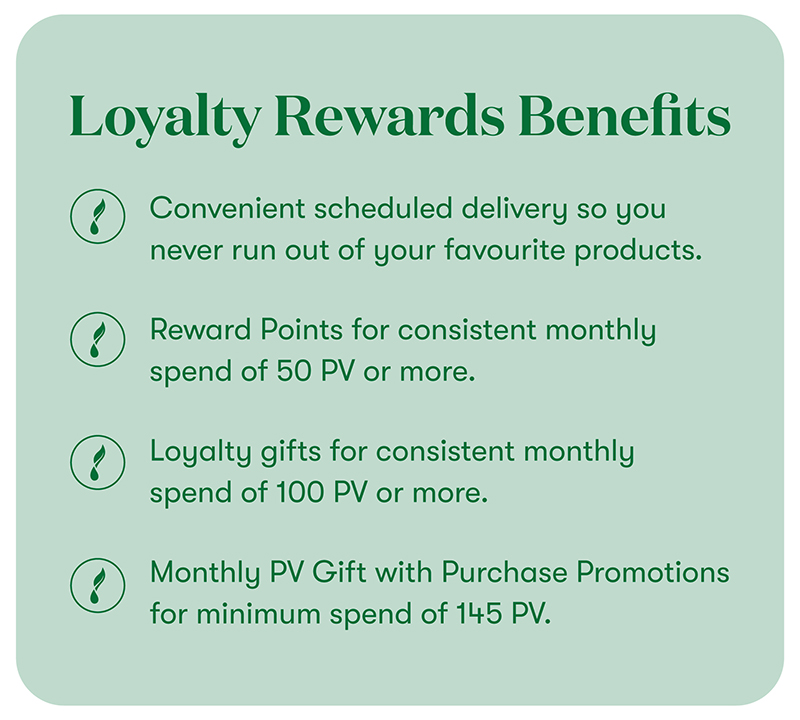 Loyalty Rewards Benefits

Convenient scheduled delivery so you never run out of your favourite products.

Reward Points for consistent monthly spend of 50 PV or more.

Loyalty gifts for consistent monthly spend of 100 PV or more.

Monthly PV Gift with Purchase Promotions for minimum spend of 145 PV.